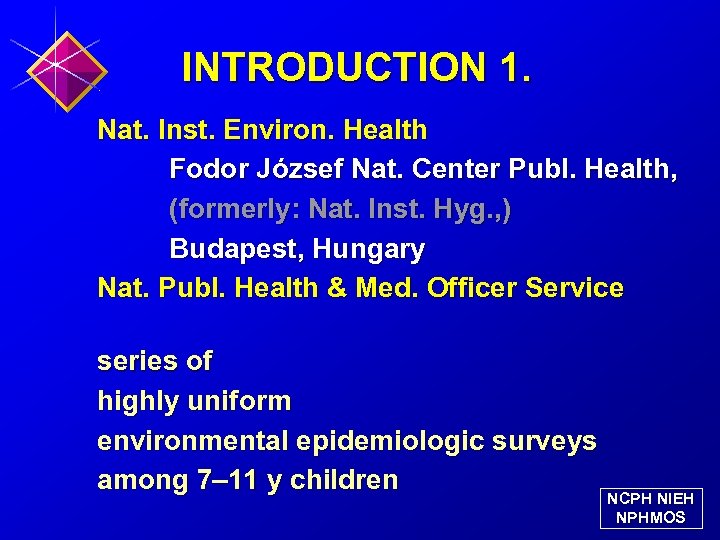 INTRODUCTION 1.

Nat. Inst. Environ. Health
Fodor József Nat. Center Publ. Health,
(formerly: Nat. Inst. Hyg.,)
Budapest, Hungary
Nat. Publ. Health & Med. Officer Service

series of
highly uniform
environmental epidemiologic surveys
among 7–11 y children

NCPH NIEH
NPHMOS